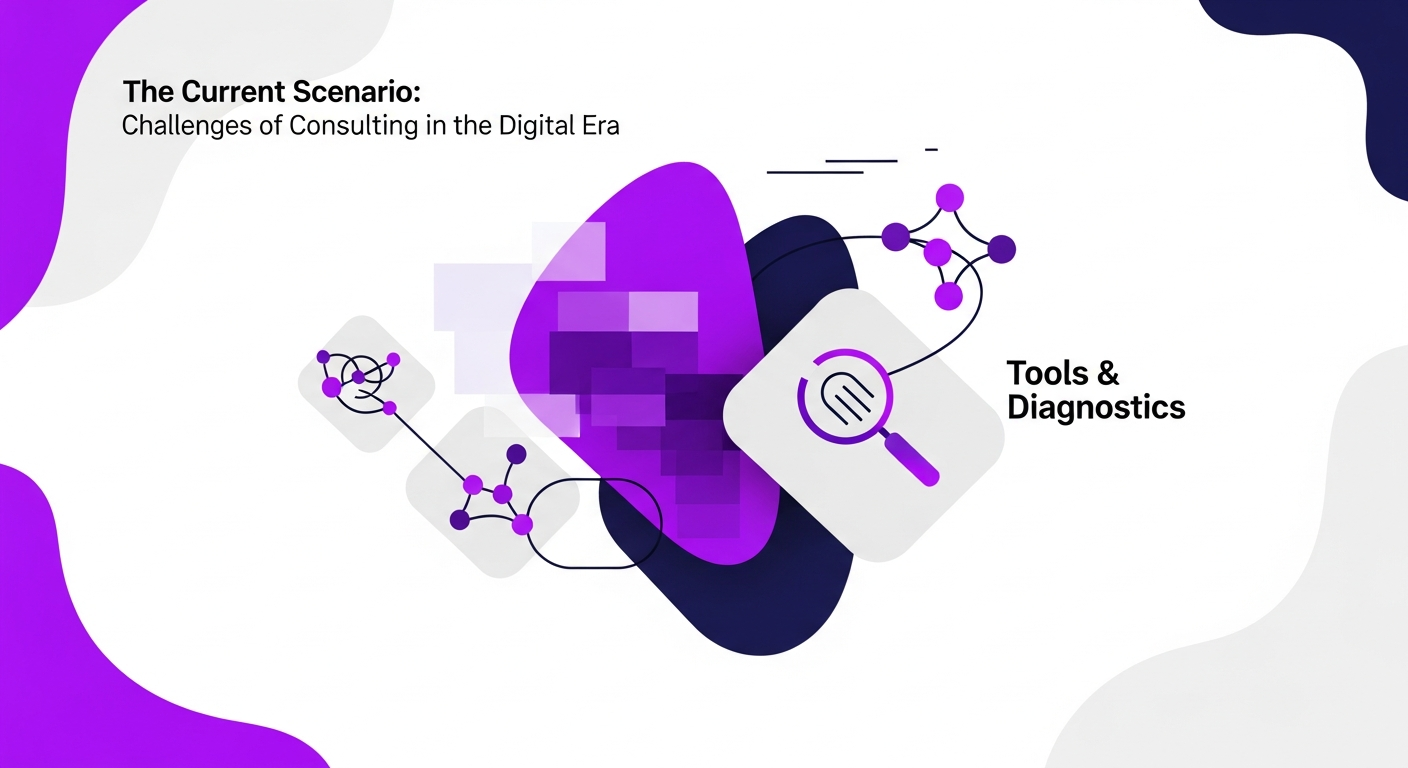 The Current Scenario:
Challenges of Consulting in the Digital Era

Tools & Diagnostics